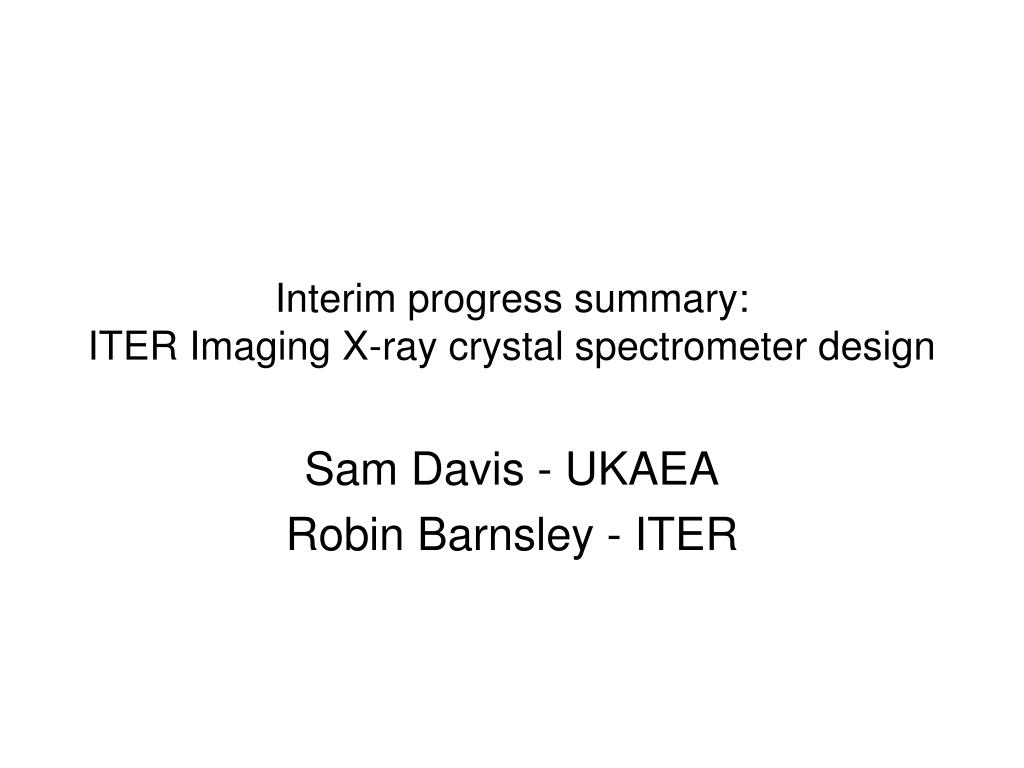 Interim progress summary:
ITER Imaging X-ray crystal spectrometer design

Sam Davis - UKAEA

Robin Barnsley - ITER